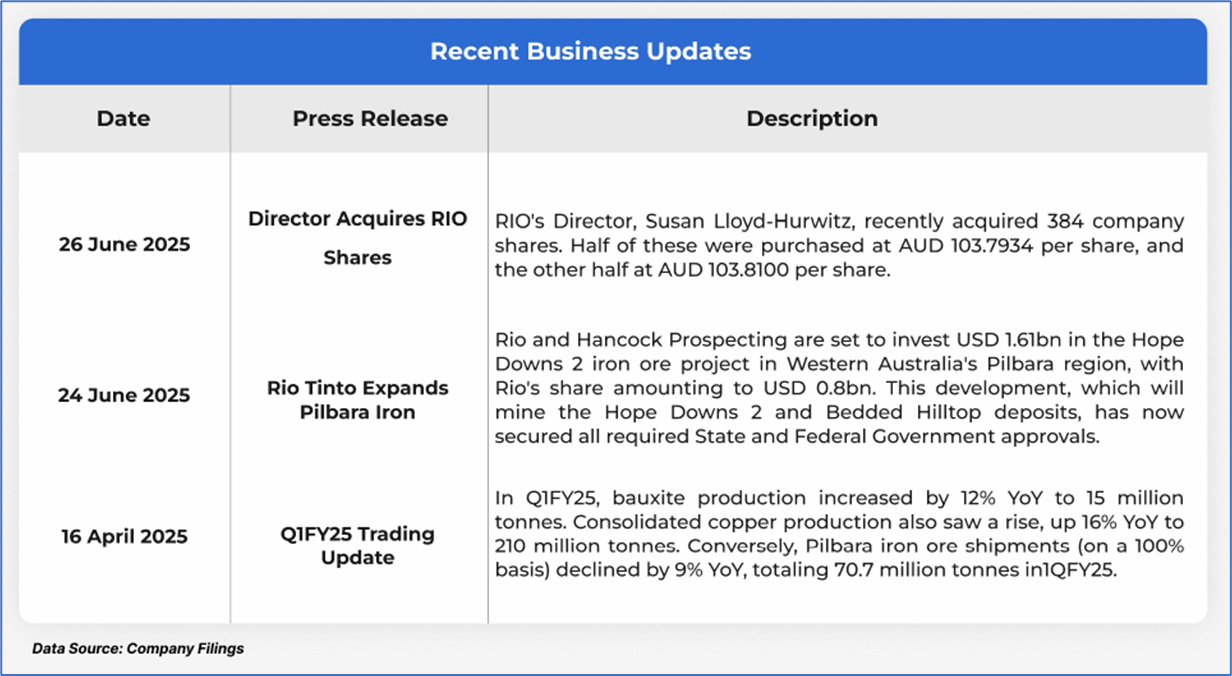 Recent Business Updates

| Date | Press Release | Description |
|---|---|---|
| 26 June 2025 | Director Acquires RIO Shares | RIO's Director, Susan Lloyd-Hurwitz, recently acquired 384 company shares. Half of these were purchased at AUD 103.7934 per share, and the other half at AUD 103.8100 per share. |
| 24 June 2025 | Rio Tinto Expands Pilbara Iron | Rio and Hancock Prospecting are set to invest USD 1.61bn in the Hope Downs 2 iron ore project in Western Australia's Pilbara region, with Rio's share amounting to USD 0.8bn. This development, which will mine the Hope Downs 2 and Bedded Hilltop deposits, has now secured all required State and Federal Government approvals. |
| 16 April 2025 | Q1FY25 Trading Update | In Q1FY25, bauxite production increased by 12% YoY to 15 million tonnes. Consolidated copper production also saw a rise, up 16% YoY to 210 million tonnes. Conversely, Pilbara iron ore shipments (on a 100% basis) declined by 9% YoY, totaling 70.7 million tonnes in1QFY25. |

Data Source: Company Filings